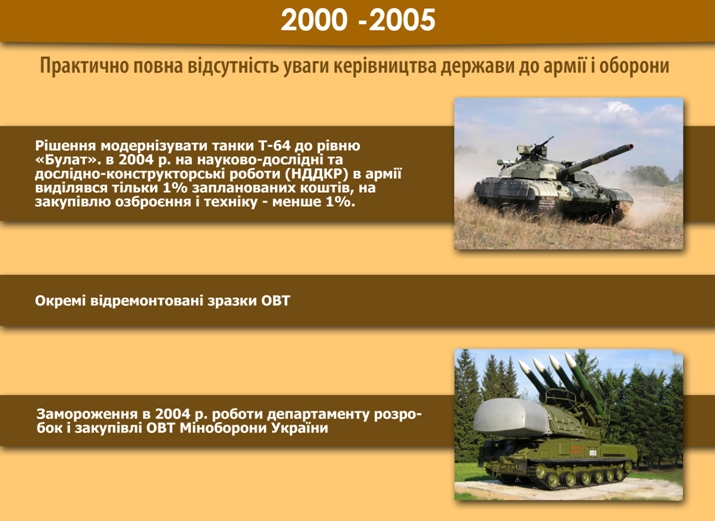 2000 -2005

Практично повна відсутність уваги керівництва держави до армії і оборони

Рішення модернізувати танки Т-64 до рівню «Булат». в 2004 р. на науково-дослідні та дослідно-конструкторські роботи (НДДКР) в армії виділявся тільки 1% запланованих коштів, на закупівлю озброєння і техніку - менше 1%.

Окремі відремонтовані зразки ОВТ

Замороження в 2004 р. роботи департаменту розробок і закупівлі ОВТ Міноборони України